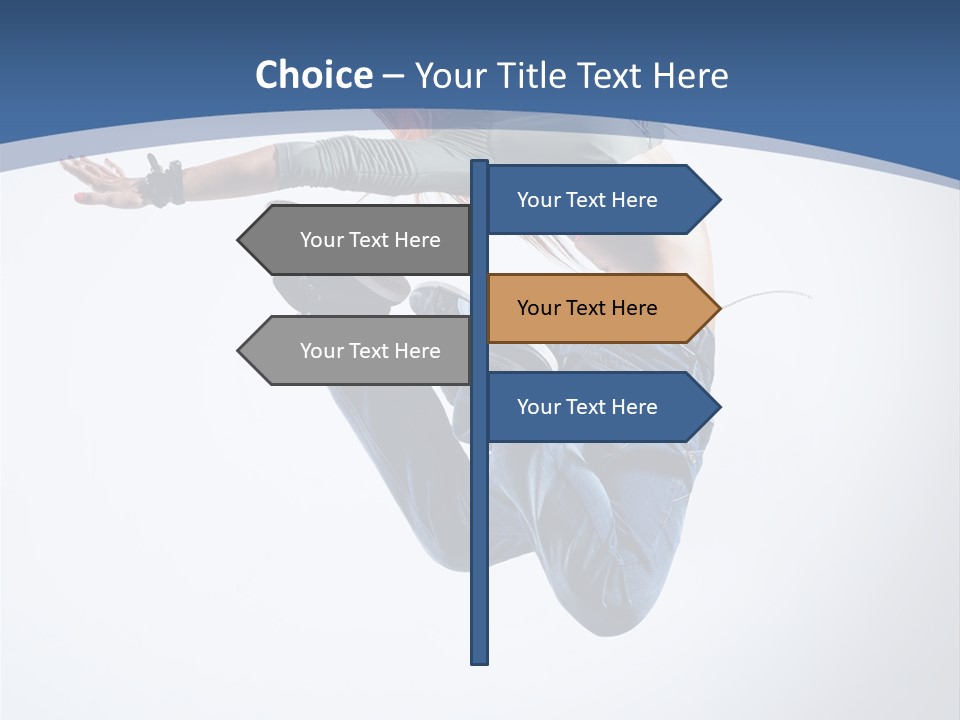 Choice – Your Title Text Here

Your Text Here

Your Text Here

Your Text Here

Your Text Here

Your Text Here